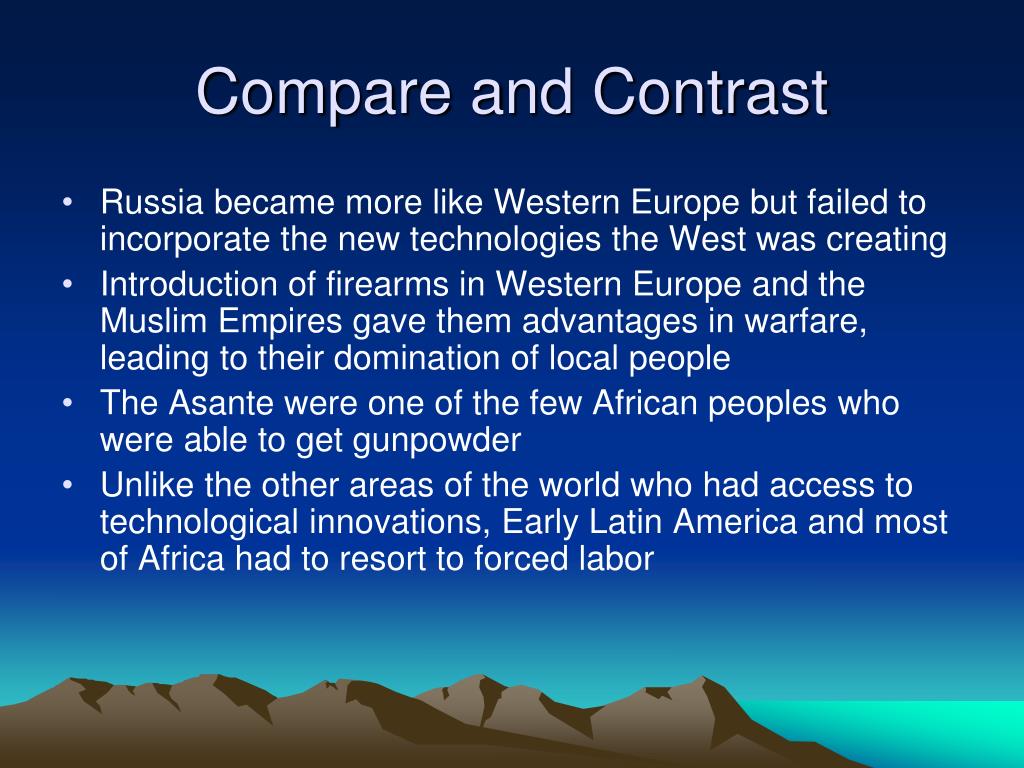 Compare and Contrast

• Russia became more like Western Europe but failed to incorporate the new technologies the West was creating
• Introduction of firearms in Western Europe and the Muslim Empires gave them advantages in warfare, leading to their domination of local people
• The Asante were one of the few African peoples who were able to get gunpowder
• Unlike the other areas of the world who had access to technological innovations, Early Latin America and most of Africa had to resort to forced labor